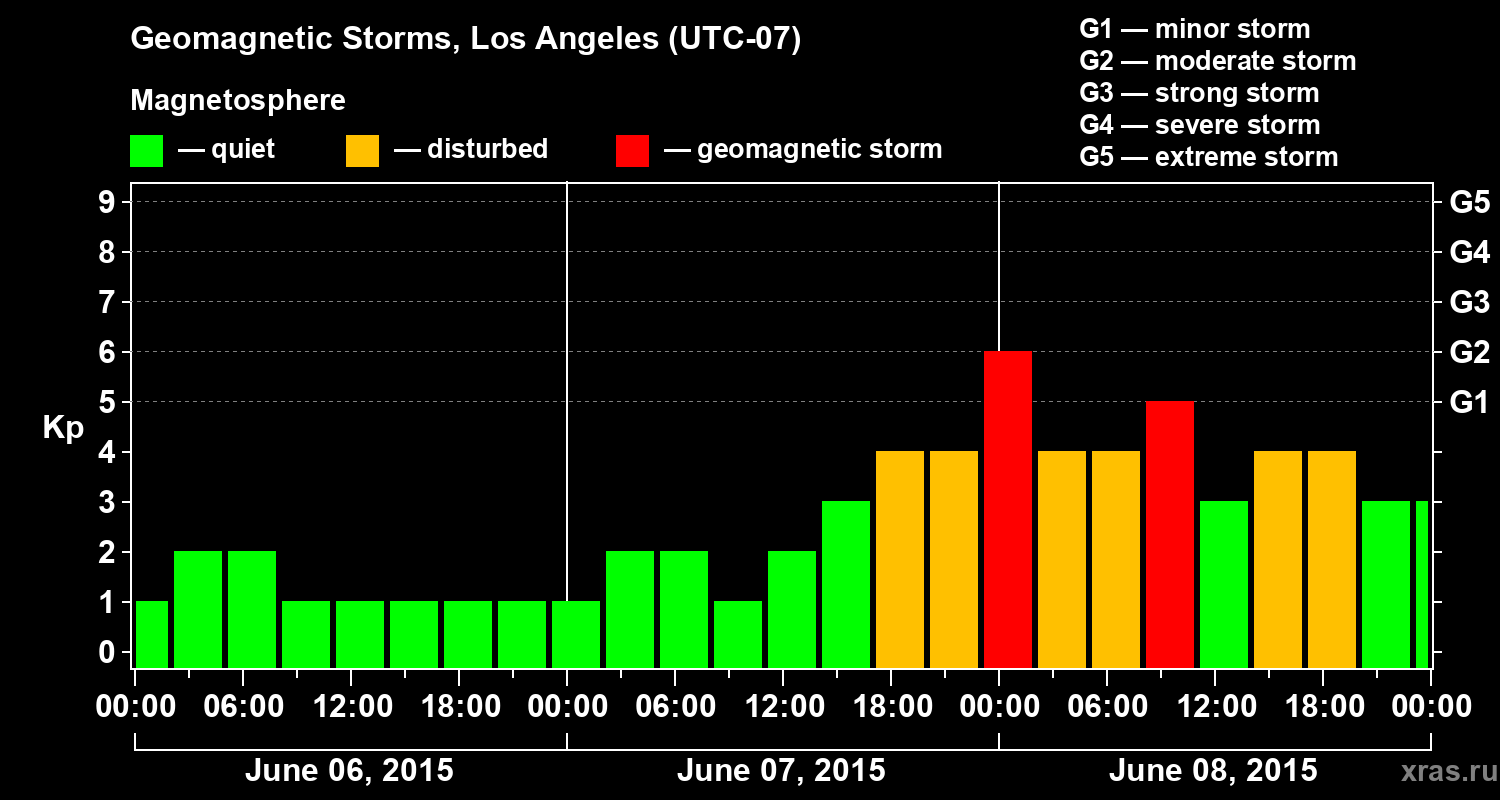 Geomagnetic Storms, Los Angeles (UTC-07)

Magnetosphere

— quiet — disturbed — geomagnetic storm

G1 — minor storm
G2 — moderate storm
G3 — strong storm
G4 — severe storm
G5 — extreme storm

Kp

9
8
7
6
5
4
3
2
1
0

G5
G4
G3
G2
G1

00:00 06:00 12:00 18:00 00:00 06:00 12:00 18:00 00:00 06:00 12:00 18:00 00:00

June 06, 2015
June 07, 2015
June 08, 2015

xras.ru